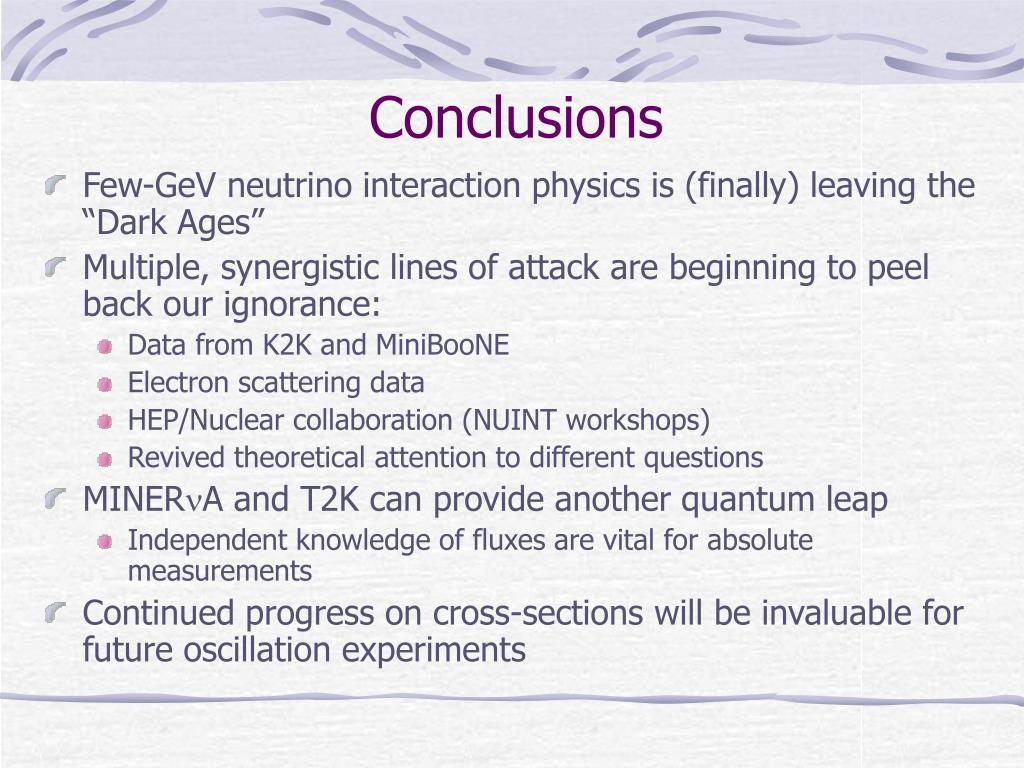 Conclusions

Few-GeV neutrino interaction physics is (finally) leaving the “Dark Ages”

Multiple, synergistic lines of attack are beginning to peel back our ignorance:

Data from K2K and MiniBooNE

Electron scattering data

HEP/Nuclear collaboration (NUINT workshops)

Revived theoretical attention to different questions

MINER$\nu$A and T2K can provide another quantum leap

Independent knowledge of fluxes are vital for absolute measurements

Continued progress on cross-sections will be invaluable for future oscillation experiments